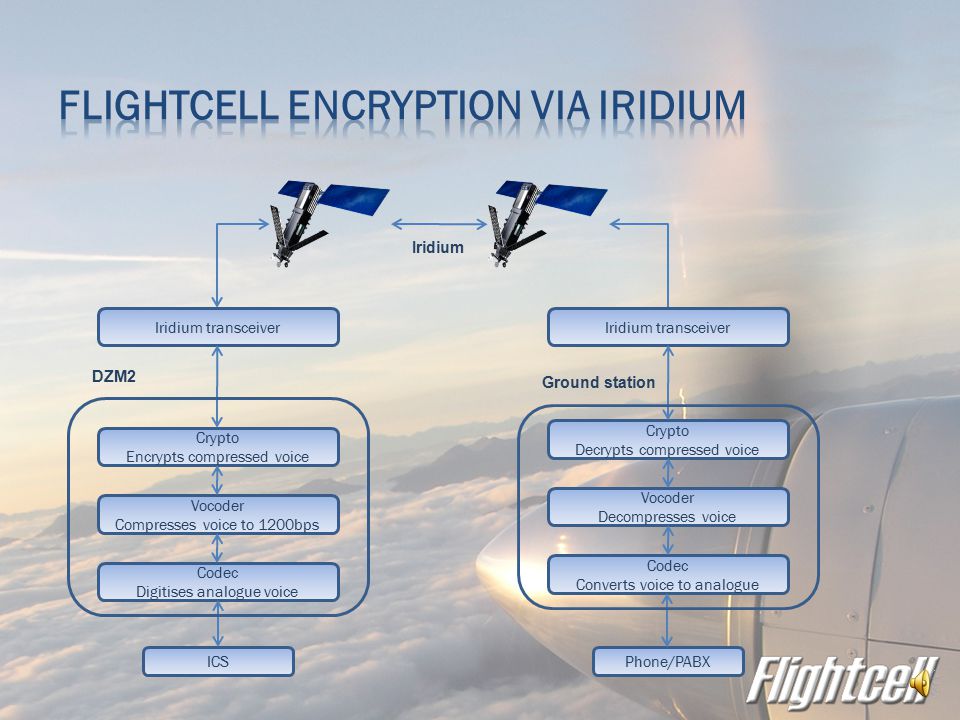 FLIGHTCELL ENCRYPTION VIA IRIDIUM

Iridium

Iridium transceiver

DZM2

Crypto
Encrypts compressed voice

Vocoder
Compresses voice to 1200bps

Codec
Digitises analogue voice

ICS

Iridium transceiver

Ground station

Crypto
Decrypts compressed voice

Vocoder
Decompresses voice

Codec
Converts voice to analogue

Phone/PABX

Flightcell